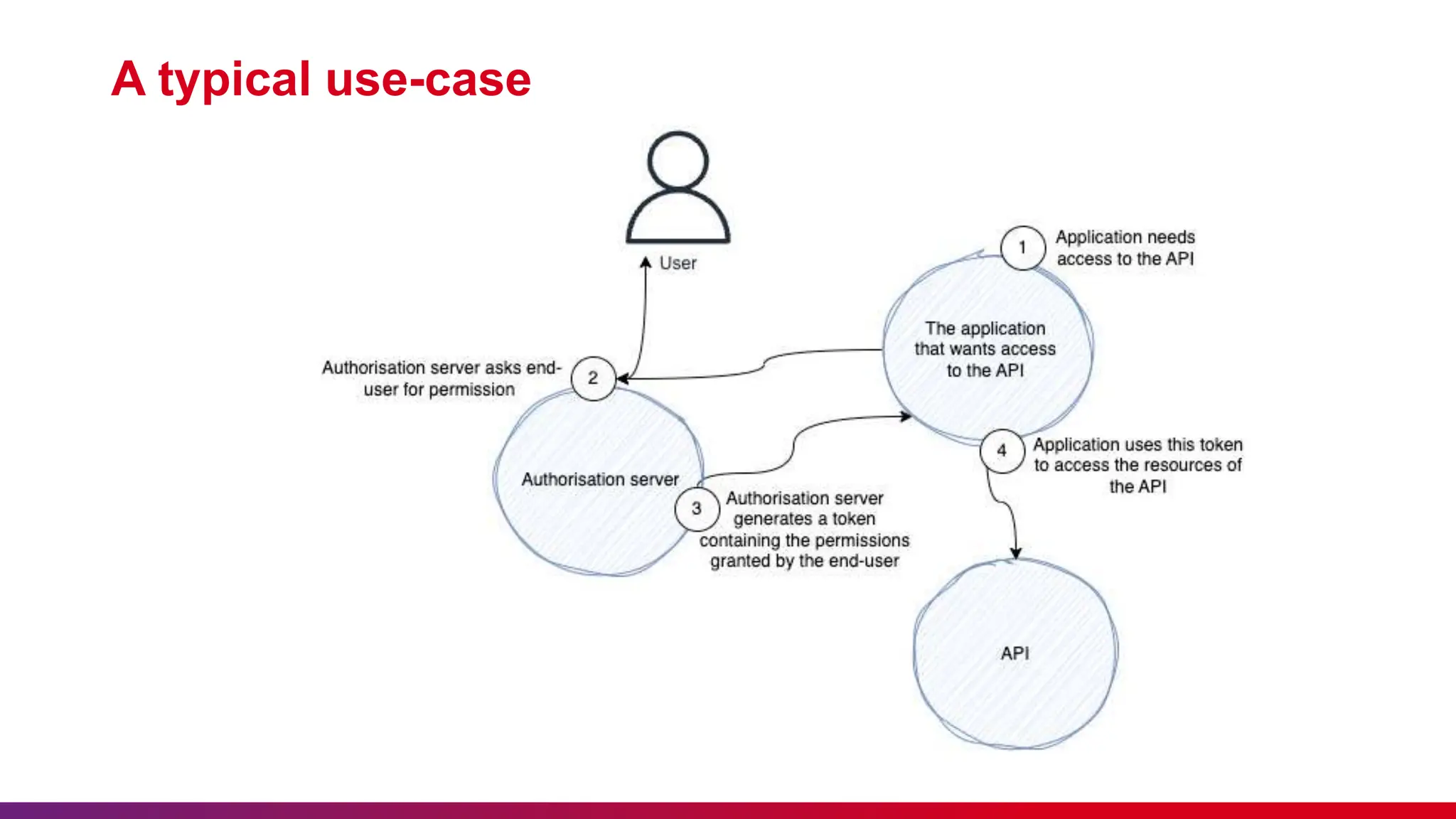 A typical use-case

User

1 Application needs access to the API

The application that wants access to the API

2 Authorisation server asks end-user for permission

Authorisation server

3 Authorisation server generates a token containing the permissions granted by the end-user

4 Application uses this token to access the resources of the API

API